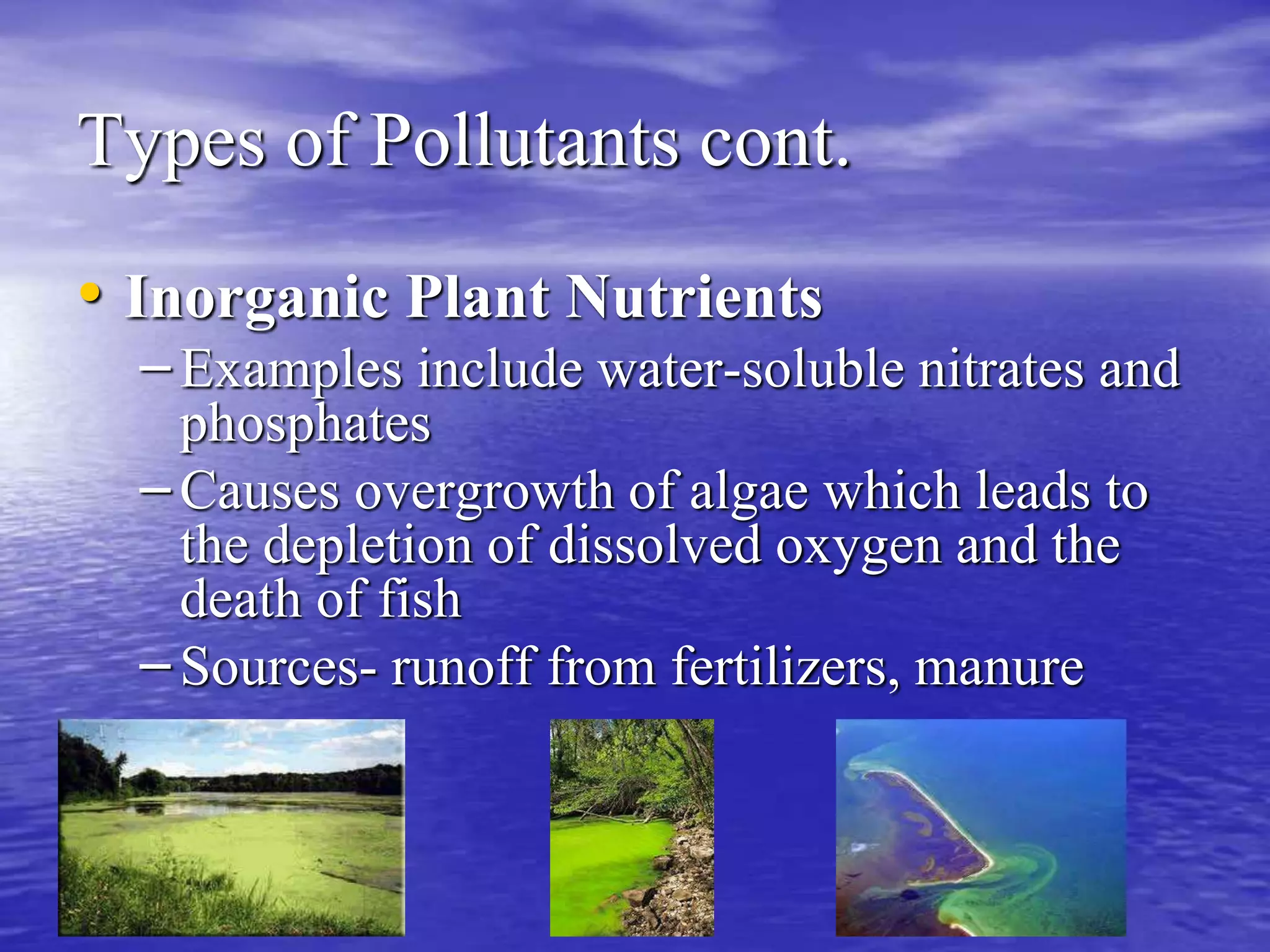 Types of Pollutants cont.

• Inorganic Plant Nutrients
– Examples include water-soluble nitrates and phosphates
– Causes overgrowth of algae which leads to the depletion of dissolved oxygen and the death of fish
– Sources- runoff from fertilizers, manure